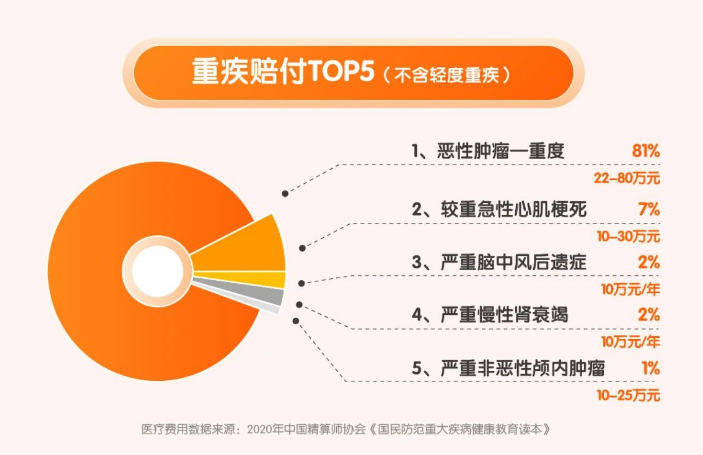 重疾赔付TOP5（不含轻度重疾）

1、恶性肿瘤—重度 81%
22-80万元

2、较重急性心肌梗死 7%
10-30万元

3、严重脑中风后遗症 2%
10万元/年

4、严重慢性肾衰竭 2%
10万元/年

5、严重非恶性颅内肿瘤 1%
10-25万元

医疗费用数据来源：2020年中国精算师协会《国民防范重大疾病健康教育读本》